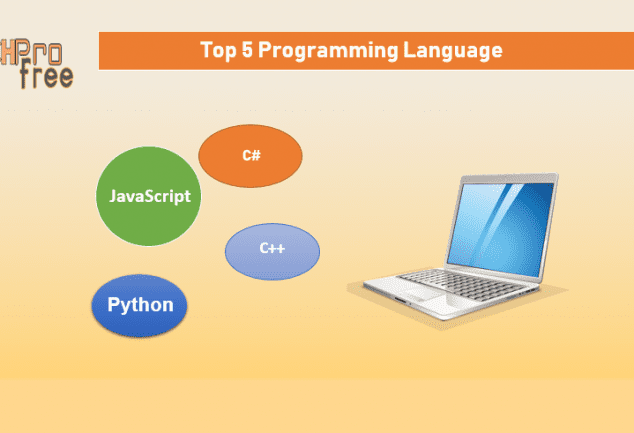 HPro
free

Top 5 Programming Language

C#

JavaScript

C++

Python